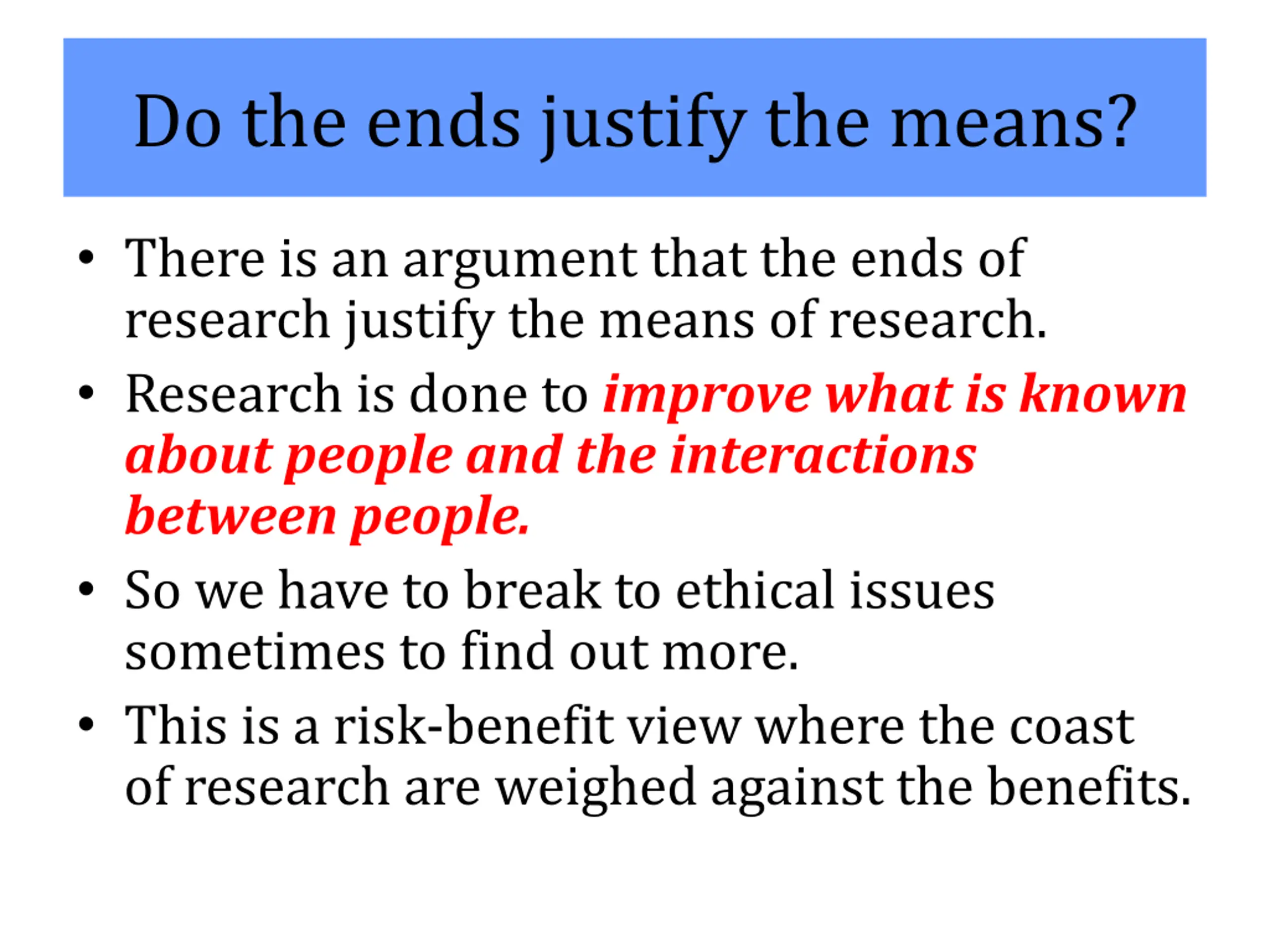 Do the ends justify the means?

• There is an argument that the ends of research justify the means of research.

• Research is done to improve what is known about people and the interactions between people.

• So we have to break to ethical issues sometimes to find out more.

• This is a risk-benefit view where the coast of research are weighed against the benefits.